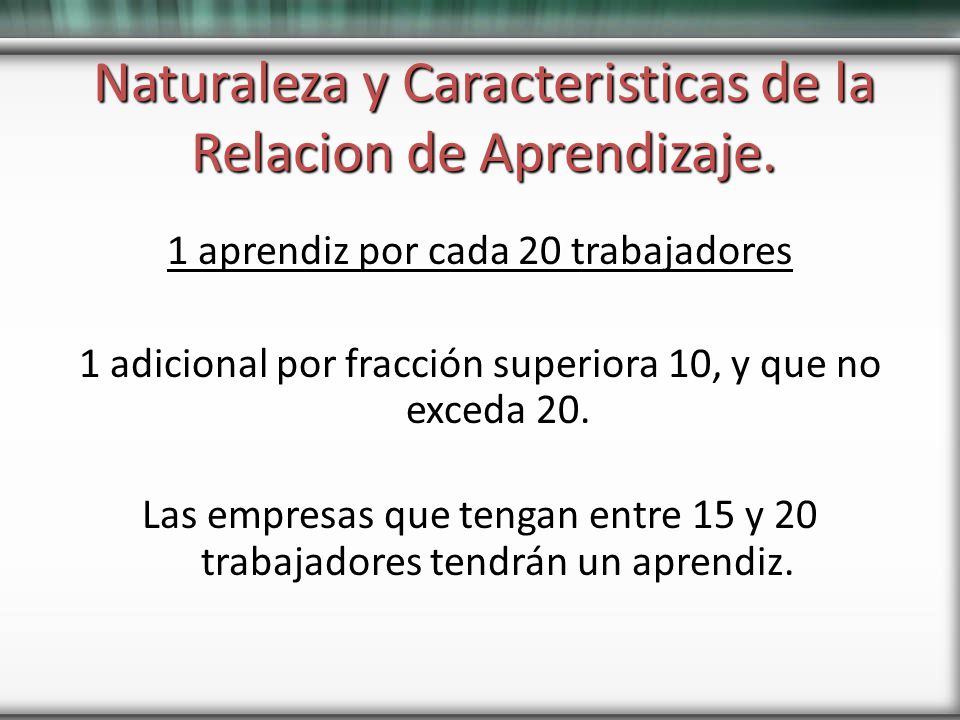 Naturaleza y Caracteristicas de la Relacion de Aprendizaje.

1 aprendiz por cada 20 trabajadores

1 adicional por fracción superiora 10, y que no exceda 20.

Las empresas que tengan entre 15 y 20 trabajadores tendrán un aprendiz.